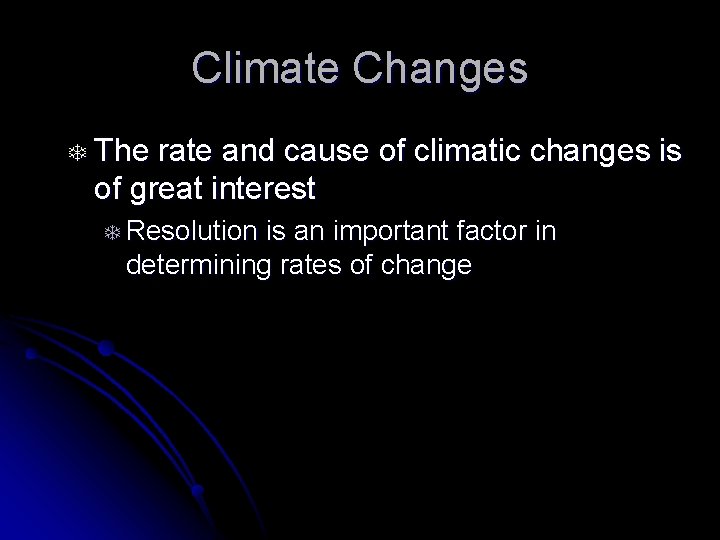 Climate Changes

The rate and cause of climatic changes is of great interest

Resolution is an important factor in determining rates of change